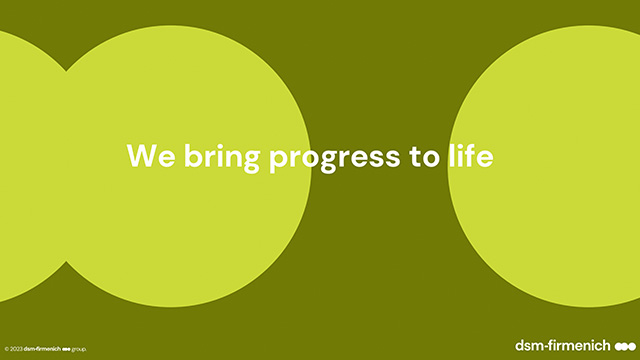 We bring progress to life

© 2023 dsm-firmenich group.

dsm-firmenich